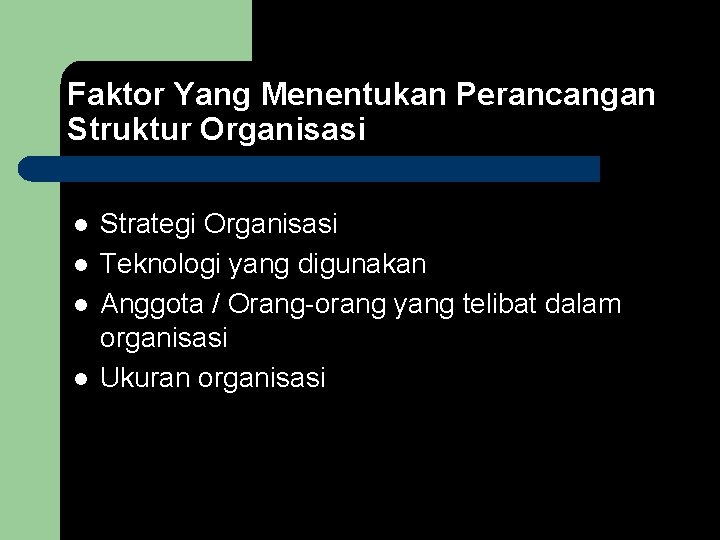 Faktor Yang Menentukan Perancangan Struktur Organisasi

- Strategi Organisasi
- Teknologi yang digunakan
- Anggota / Orang-orang yang telibat dalam organisasi
- Ukuran organisasi